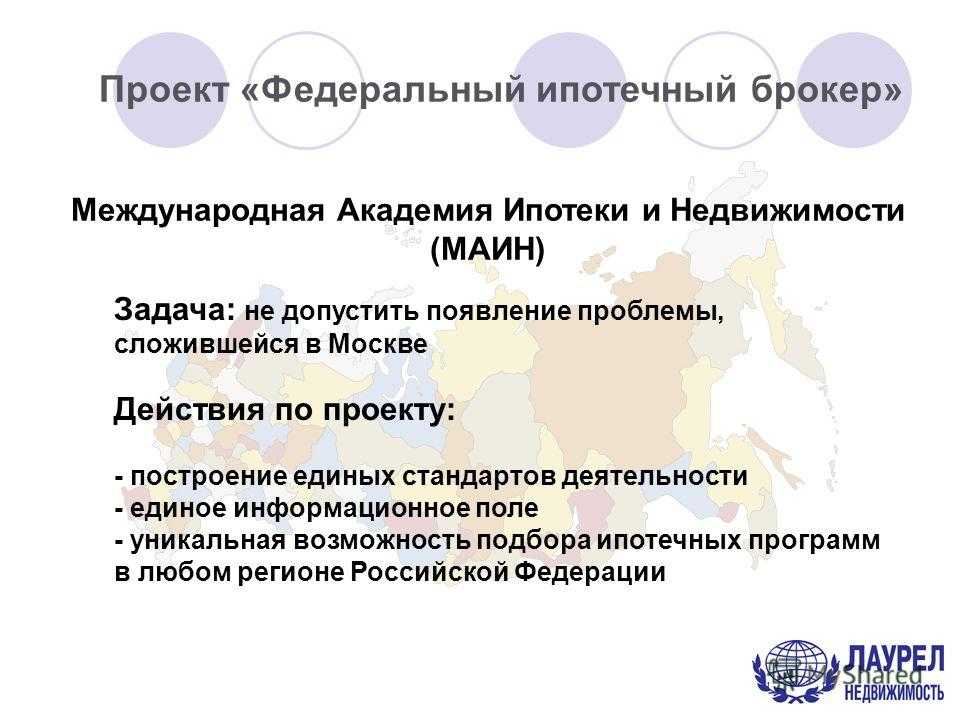 Проект «Федеральный ипотечный брокер»

Международная Академия Ипотеки и Недвижимости (МАИН)

Задача: не допустить появление проблемы, сложившейся в Москве

Действия по проекту:

- построение единых стандартов деятельности
- единое информационное поле
- уникальная возможность подбора ипотечных программ в любом регионе Российской Федерации

ЛАУРЕЛ НЕДВИЖИМОСТЬ

Shared